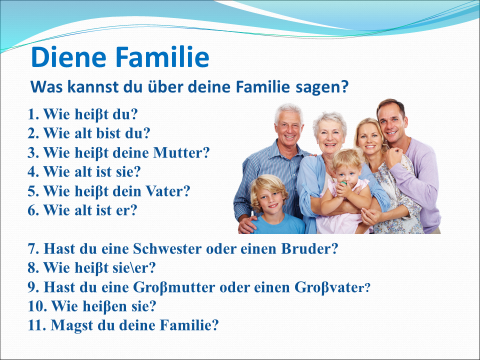 Diene Familie

Was kannst du über deine Familie sagen?

1. Wie heiβt du?
2. Wie alt bist du?
3. Wie heiβt deine Mutter?
4. Wie alt ist sie?
5. Wie heiβt dein Vater?
6. Wie alt ist er?

7. Hast du eine Schwester oder einen Bruder?
8. Wie heiβt sie\er?
9. Hast du eine Groβmutter oder einen Groβvater?
10. Wie heiβen sie?
11. Magst du deine Familie?